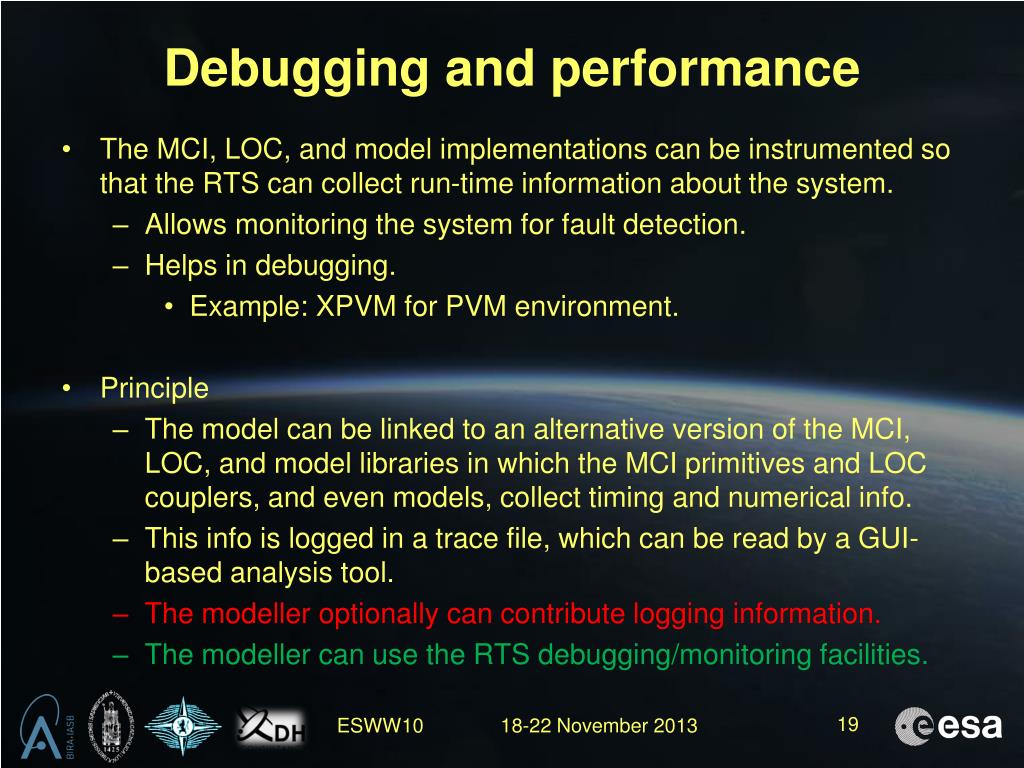 Debugging and performance

• The MCI, LOC, and model implementations can be instrumented so that the RTS can collect run-time information about the system.
– Allows monitoring the system for fault detection.
– Helps in debugging.
• Example: XPVM for PVM environment.

• Principle
– The model can be linked to an alternative version of the MCI, LOC, and model libraries in which the MCI primitives and LOC couplers, and even models, collect timing and numerical info.
– This info is logged in a trace file, which can be read by a GUI-based analysis tool.
– The modeller optionally can contribute logging information.
– The modeller can use the RTS debugging/monitoring facilities.

BIRA-IASB 1425 DH ESWW10 18-22 November 2013 19 esa